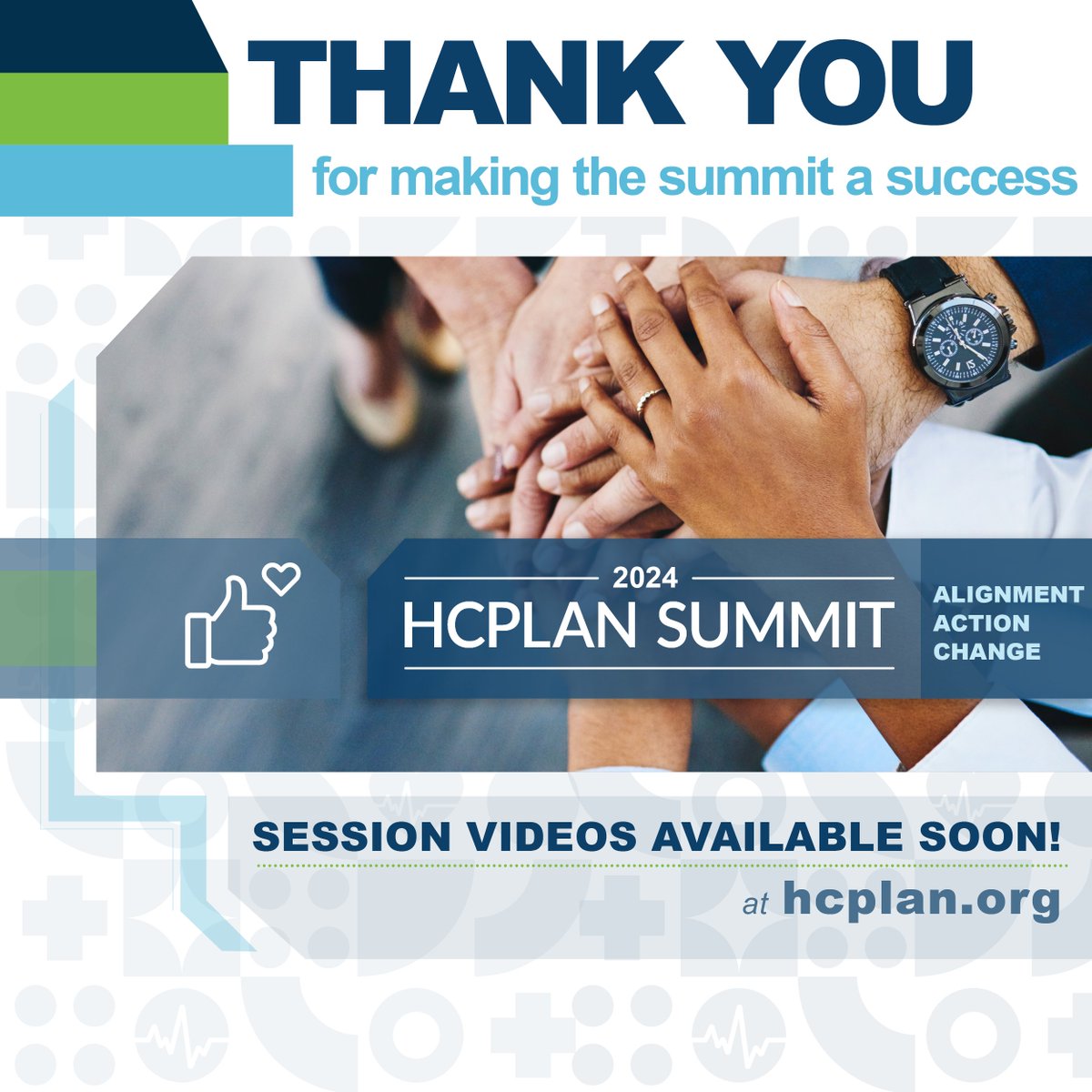 THANK YOU
for making the summit a success

2024
HCPLAN SUMMIT

ALIGNMENT
ACTION
CHANGE

SESSION VIDEOS AVAILABLE SOON!
at hcplan.org